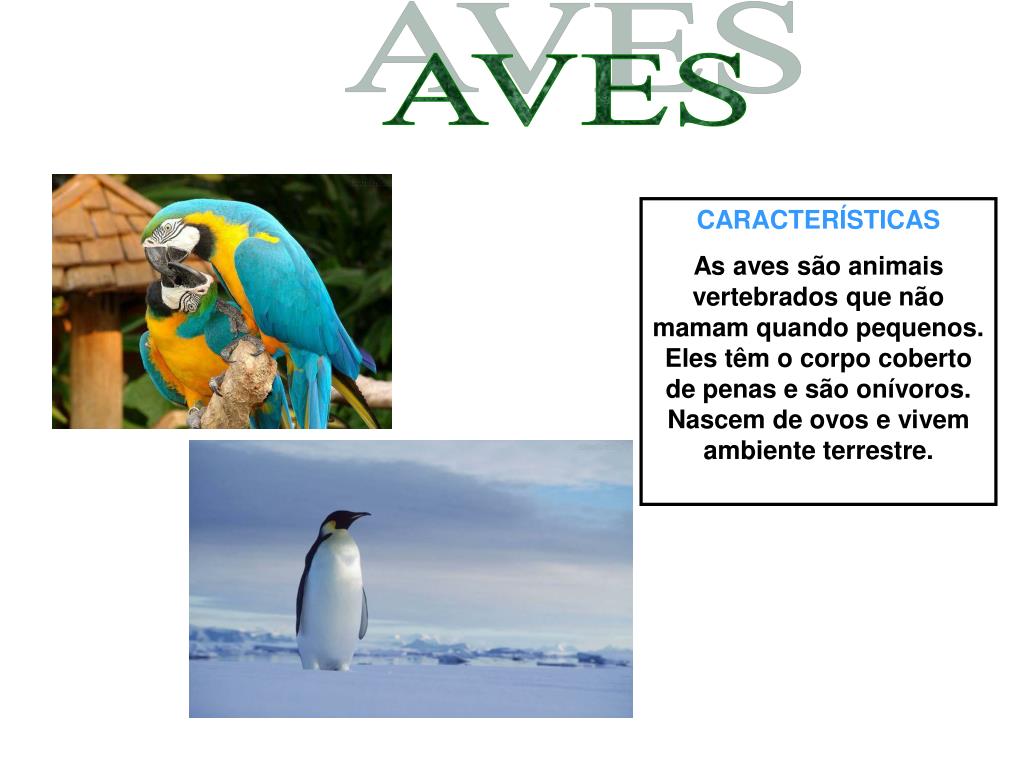 AVES

CARACTERÍSTICAS

As aves são animais vertebrados que não mamam quando pequenos. Eles têm o corpo coberto de penas e são onívoros. Nascem de ovos e vivem ambiente terrestre.